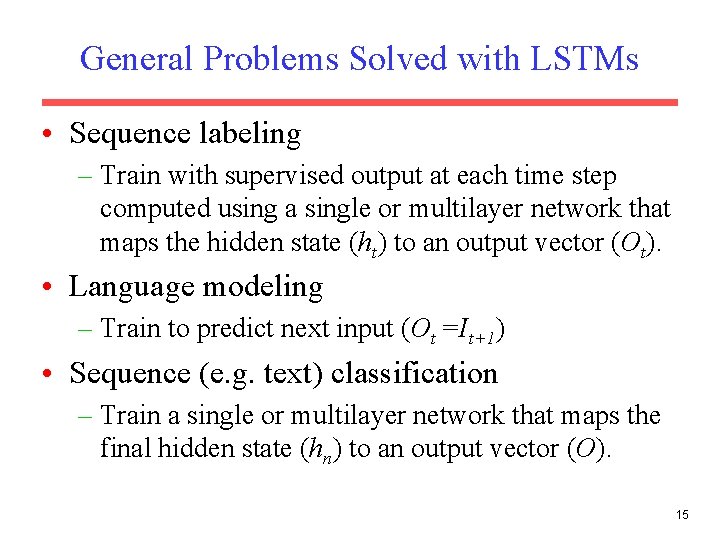 General Problems Solved with LSTMs

• Sequence labeling
  – Train with supervised output at each time step computed using a single or multilayer network that maps the hidden state ($h_t$) to an output vector ($O_t$).
• Language modeling
  – Train to predict next input ($O_t = I_{t+1}$)
• Sequence (e.g. text) classification
  – Train a single or multilayer network that maps the final hidden state ($h_n$) to an output vector ($O$).

15